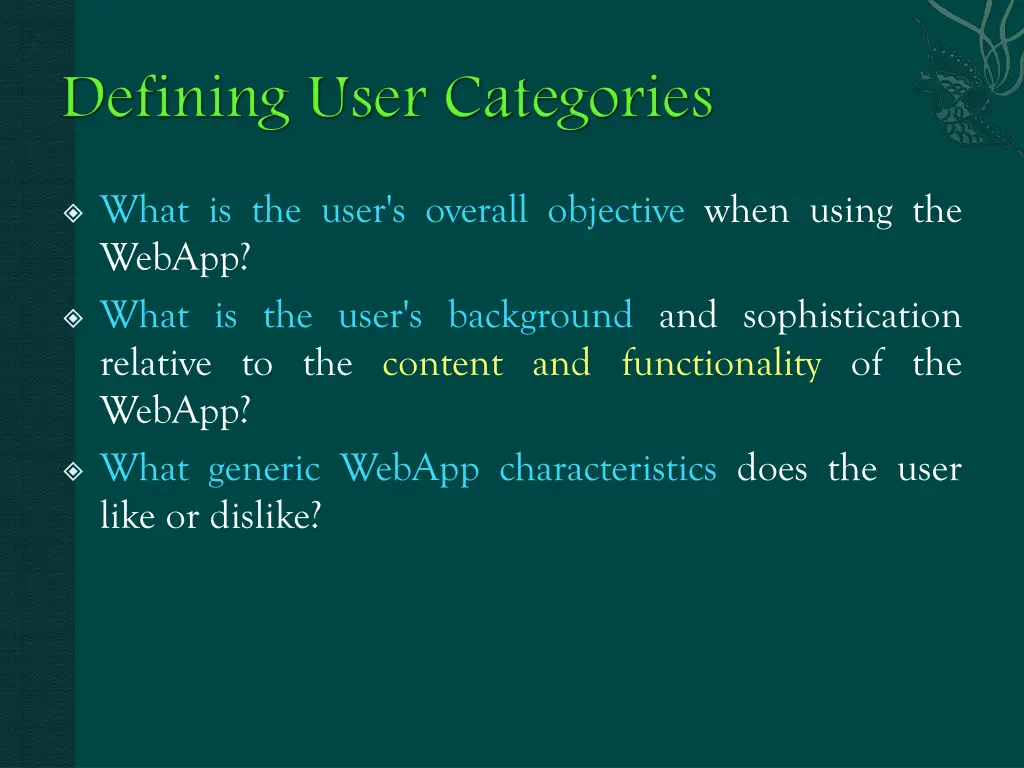 Defining User Categories

What is the user's overall objective when using the WebApp?

What is the user's background and sophistication relative to the content and functionality of the WebApp?

What generic WebApp characteristics does the user like or dislike?